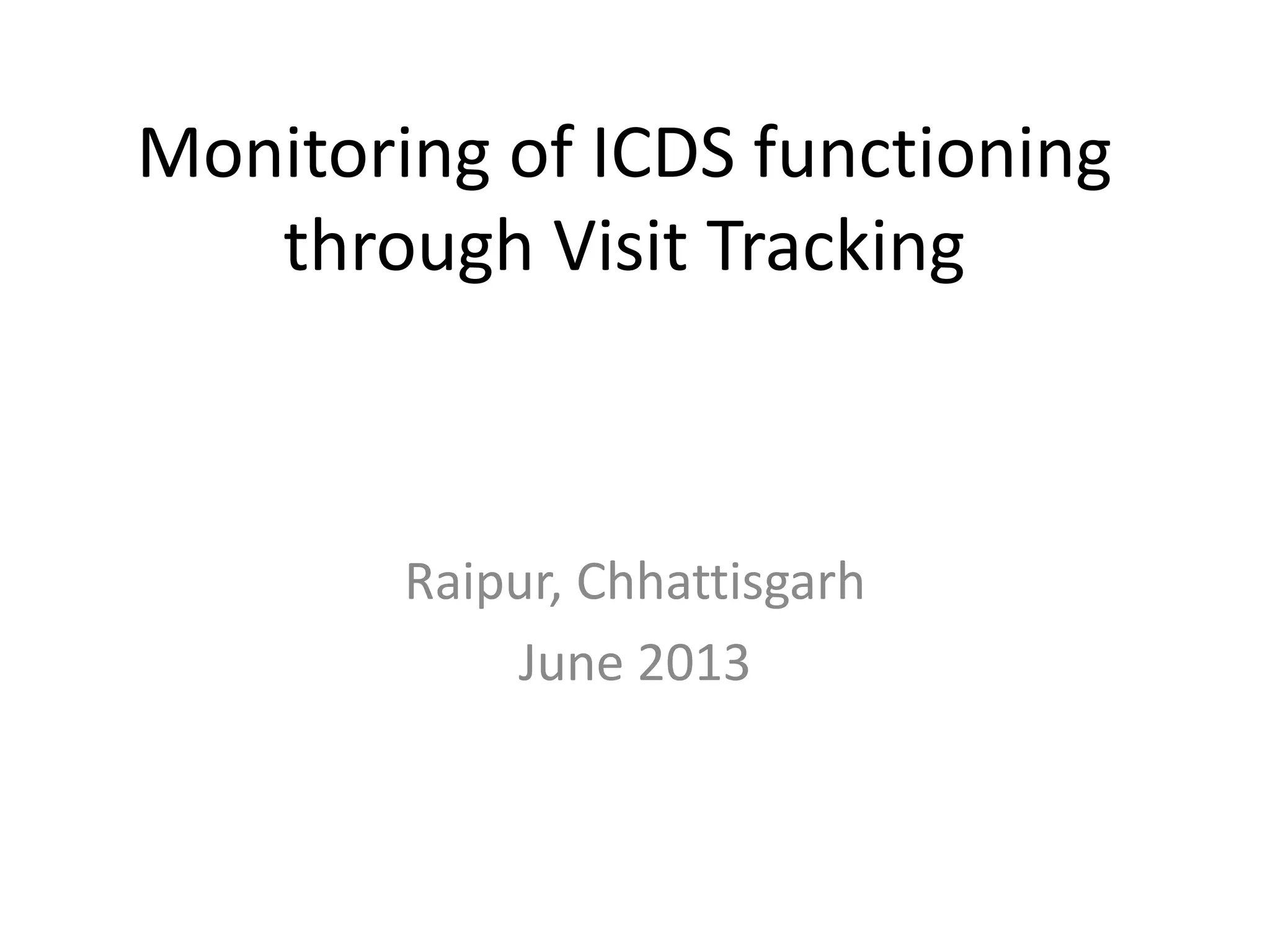 Monitoring of ICDS functioning through Visit Tracking

Raipur, Chhattisgarh
June 2013